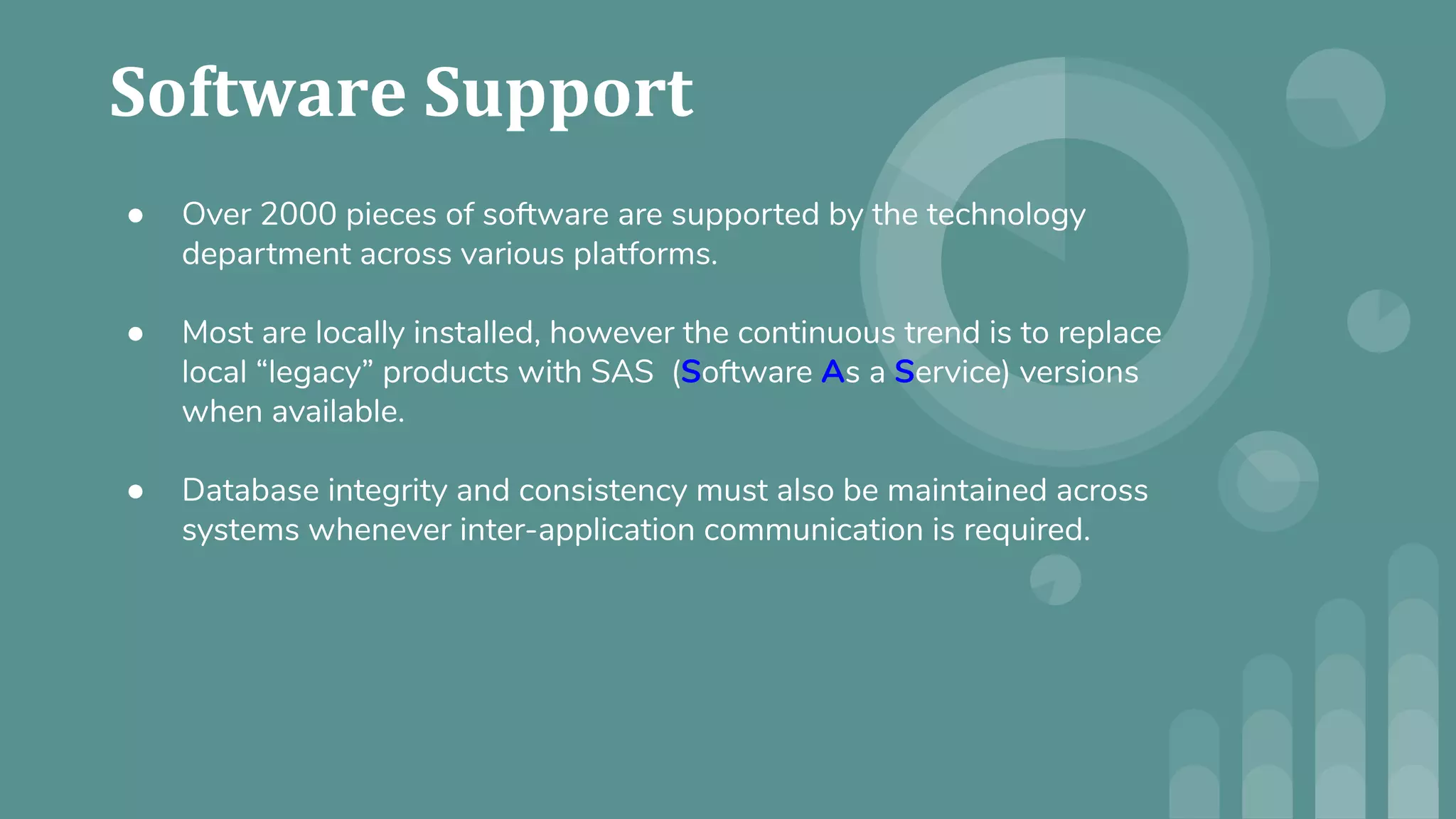 Software Support

● Over 2000 pieces of software are supported by the technology department across various platforms.

● Most are locally installed, however the continuous trend is to replace local “legacy” products with SAS (Software As a Service) versions when available.

● Database integrity and consistency must also be maintained across systems whenever inter-application communication is required.